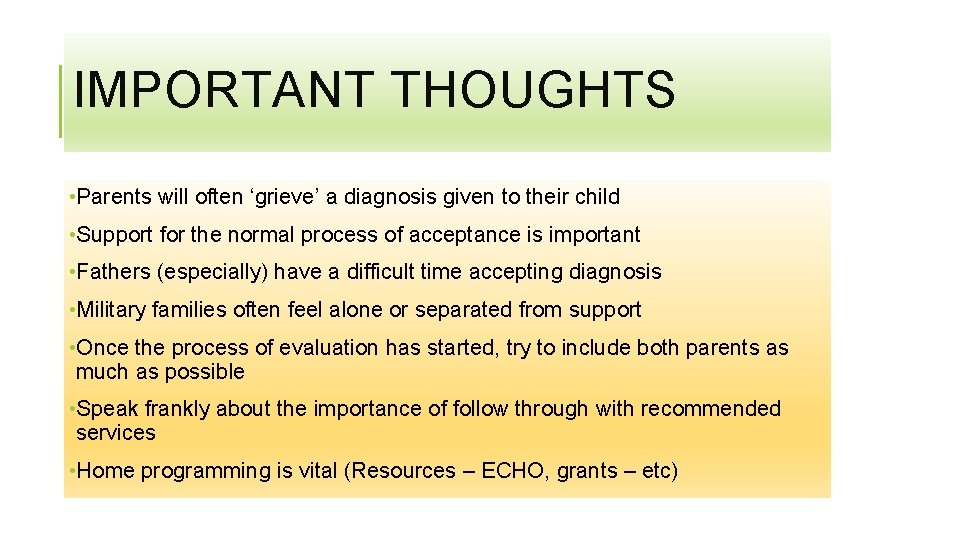 IMPORTANT THOUGHTS

• Parents will often ‘grieve’ a diagnosis given to their child

• Support for the normal process of acceptance is important

• Fathers (especially) have a difficult time accepting diagnosis

• Military families often feel alone or separated from support

• Once the process of evaluation has started, try to include both parents as much as possible

• Speak frankly about the importance of follow through with recommended services

• Home programming is vital (Resources – ECHO, grants – etc)